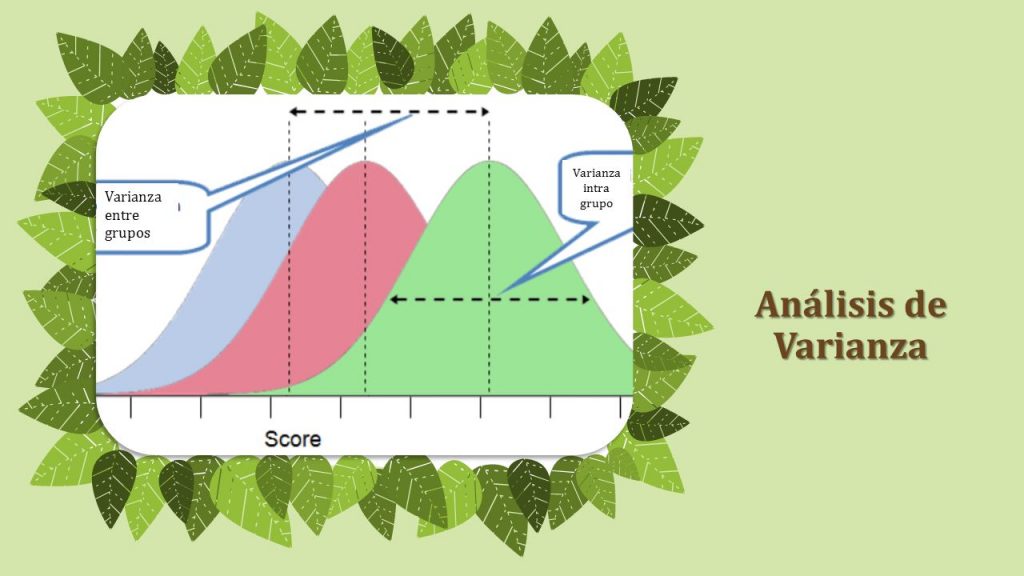 Varianza entre grupos

Varianza intra grupo

Score

Análisis de Varianza